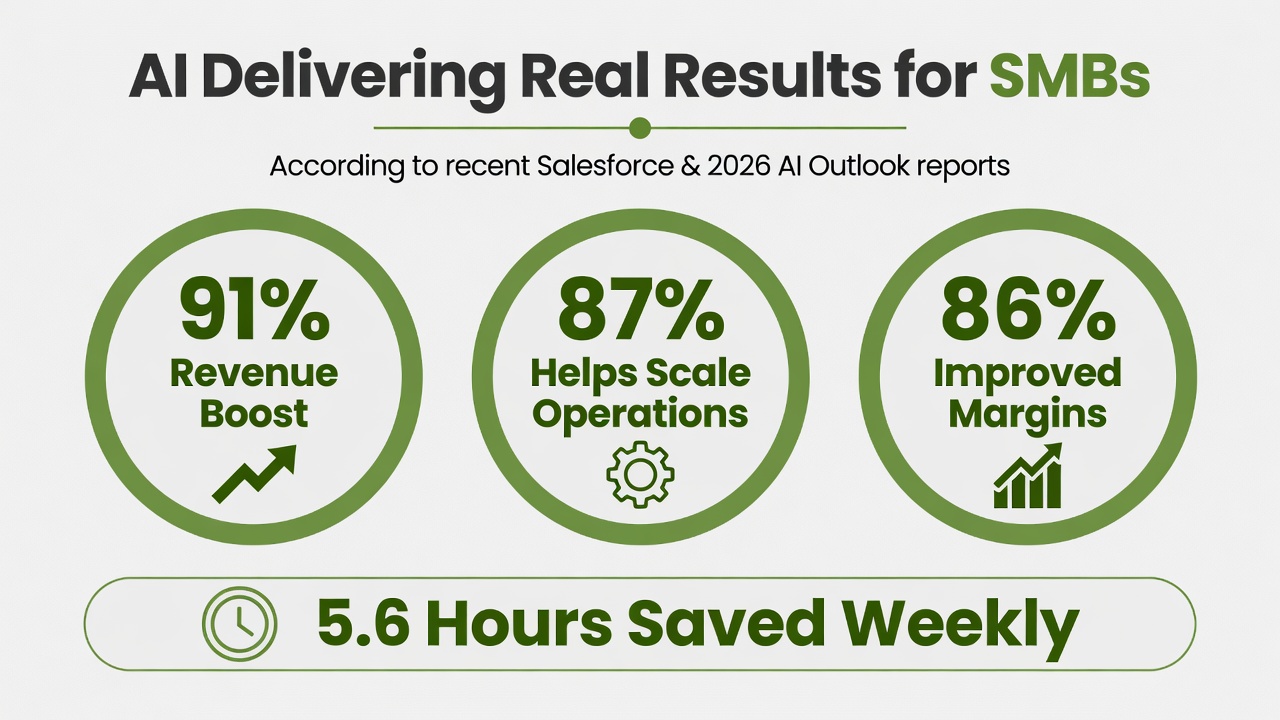 AI Delivering Real Results for SMBs

According to recent Salesforce & 2026 AI Outlook reports

91%
Revenue Boost

87%
Helps Scale Operations

86%
Improved Margins

5.6 Hours Saved Weekly